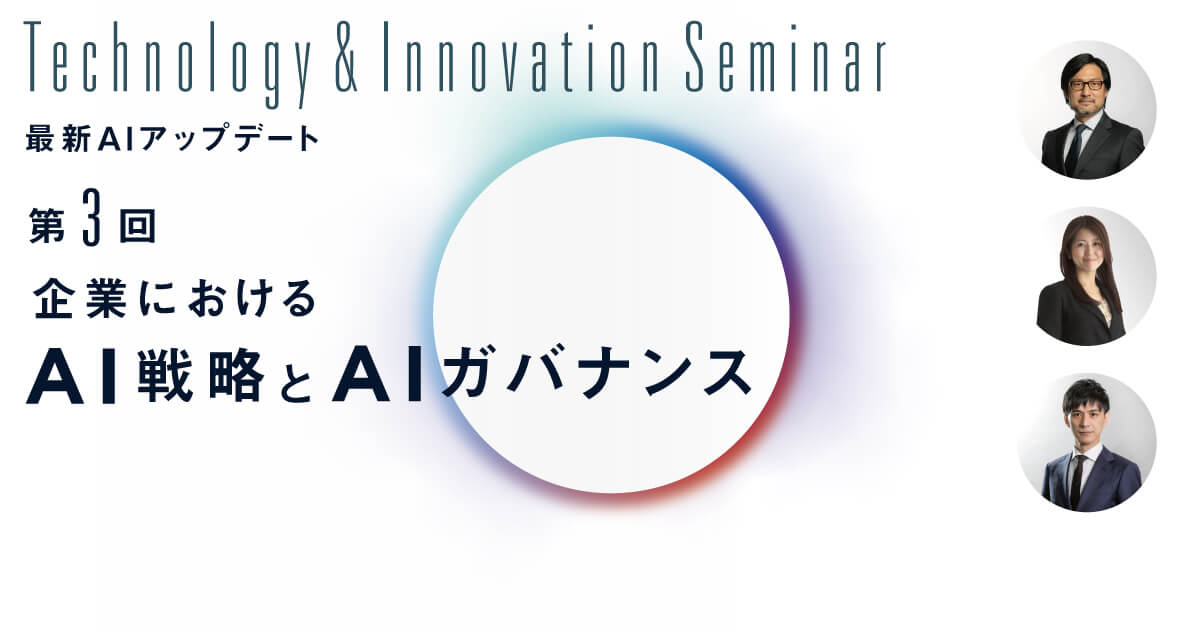 Technology & Innovation Seminar
最新AIアップデート

第3回
企業における
AI戦略とAIガバナンス